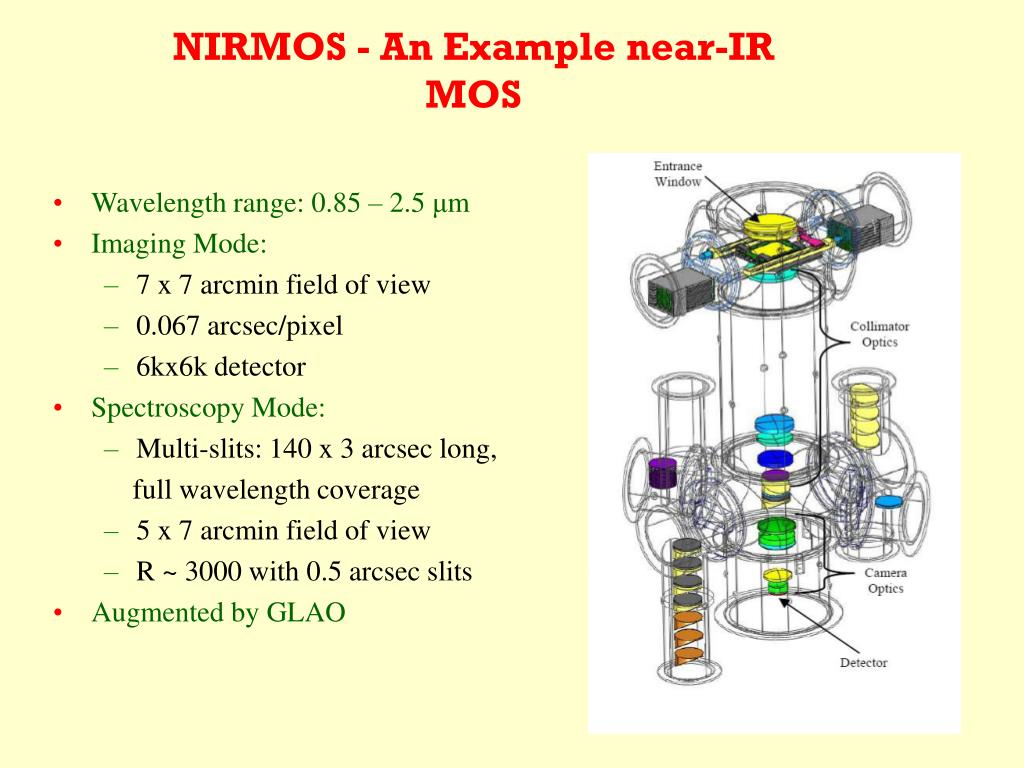 NIRMOS - An Example near-IR MOS

• Wavelength range: 0.85 – 2.5 µm
• Imaging Mode:
  – 7 x 7 arcmin field of view
  – 0.067 arcsec/pixel
  – 6kx6k detector
• Spectroscopy Mode:
  – Multi-slits: 140 x 3 arcsec long, full wavelength coverage
  – 5 x 7 arcmin field of view
  – R ~ 3000 with 0.5 arcsec slits
• Augmented by GLAO

Entrance Window

Collimator Optics

Camera Optics

Detector